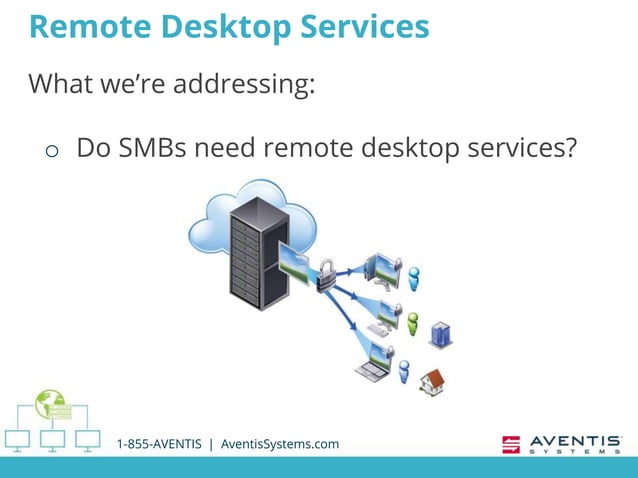 Remote Desktop Services

What we're addressing:

o Do SMBs need remote desktop services?

1-855-AVENTIS | AventisSystems.com

AVENTIS SYSTEMS